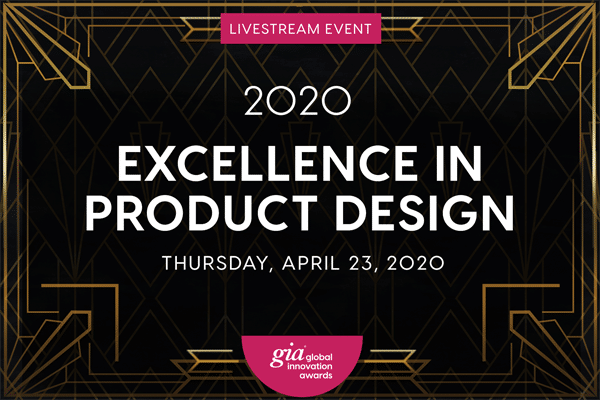 LIVESTREAM EVENT

2020

EXCELLENCE IN PRODUCT DESIGN

THURSDAY, APRIL 23, 2020

gia global innovation awards